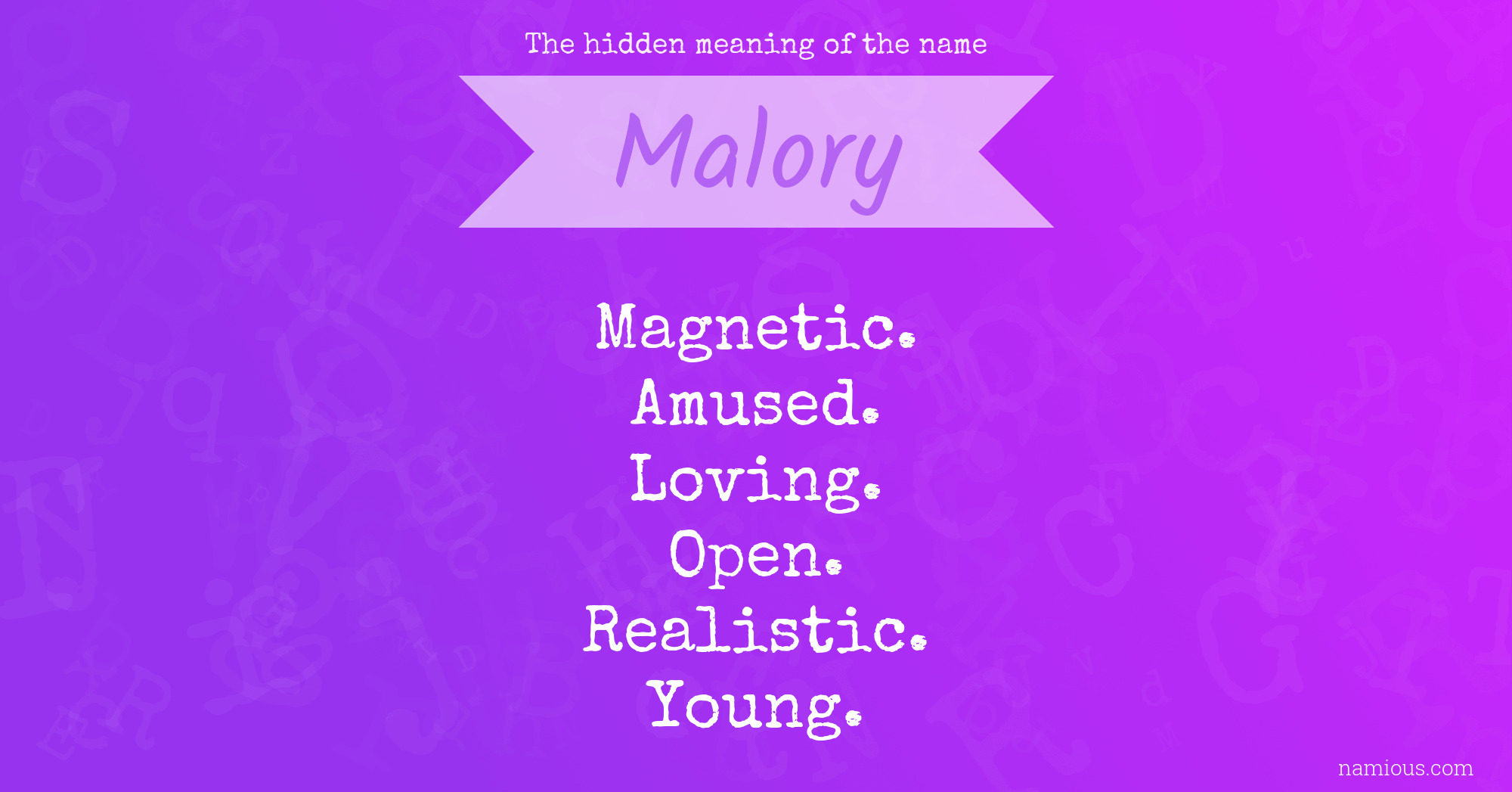 The hidden meaning of the name

Malory

Magnetic.
Amused.
Loving.
Open.
Realistic.
Young.

namious.com